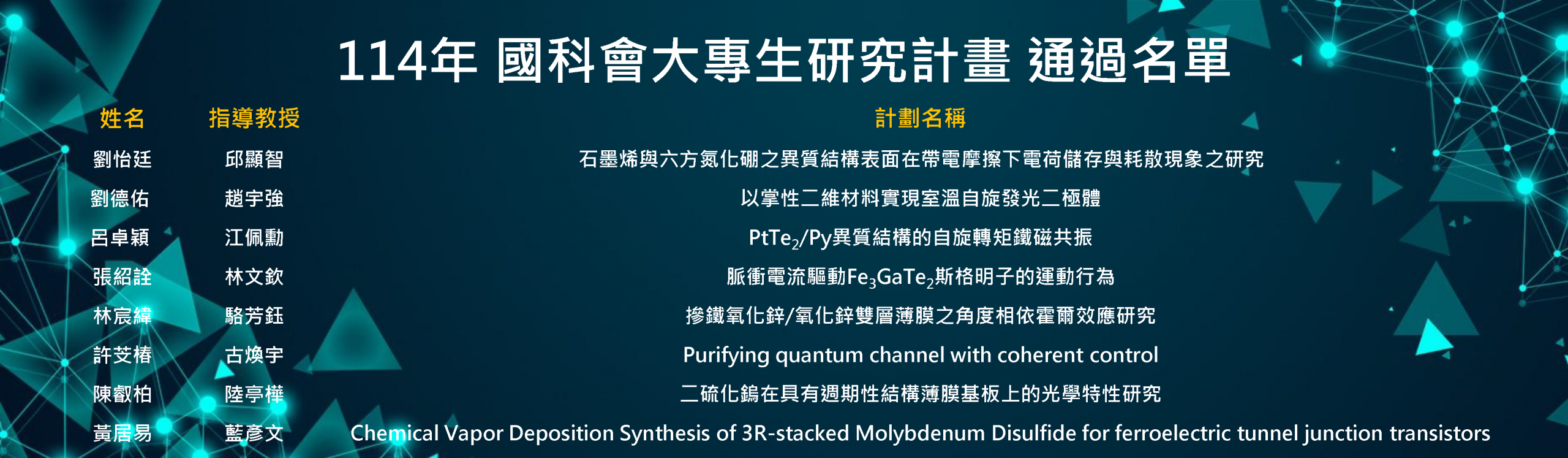 114年 國科會大專生研究計畫 通過名單

| 姓名 | 指導教授 | 計劃名稱 |
|---|---|---|
| 劉怡廷 | 邱顯智 | 石墨烯與六方氮化硼之異質結構表面在帶電摩擦下電荷儲存與耗散現象之研究 |
| 劉德佑 | 趙宇強 | 以掌性二維材料實現室溫自旋發光二極體 |
| 呂卓穎 | 江佩勳 | $PtTe_2$/Py異質結構的自旋轉矩鐵磁共振 |
| 張紹詮 | 林文欽 | 脈衝電流驅動$Fe_3GaTe_2$斯格明子的運動行為 |
| 林宸緯 | 駱芳鈺 | 摻鐵氧化鋅/氧化鋅雙層薄膜之角度相依霍爾效應研究 |
| 許芠椿 | 古煥宇 | Purifying quantum channel with coherent control |
| 陳叡柏 | 陸亭樺 | 二硫化鎢在具有週期性結構薄膜基板上的光學特性研究 |
| 黃居易 | 藍彥文 | Chemical Vapor Deposition Synthesis of 3R-stacked Molybdenum Disulfide for ferroelectric tunnel junction transistors |